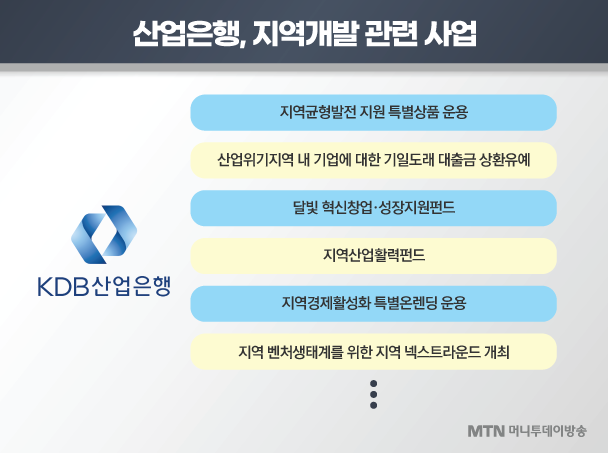 산업은행, 지역개발 관련 사업

KDB산업은행

지역균형발전 지원 특별상품 운용

산업위기지역 내 기업에 대한 기일도래 대출금 상환유예

달빛 혁신창업·성장지원펀드

지역산업활력펀드

지역경제활성화 특별온렌딩 운용

지역 벤처생태계를 위한 지역 넥스트라운드 개최

MTN 머니투데이방송